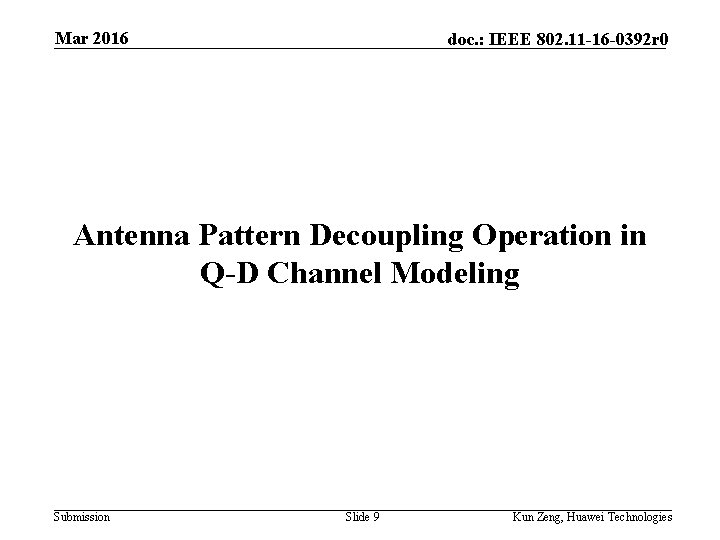 Mar 2016

doc.: IEEE 802.11-16-0392r0

Antenna Pattern Decoupling Operation in Q-D Channel Modeling

Submission

Slide 9

Kun Zeng, Huawei Technologies